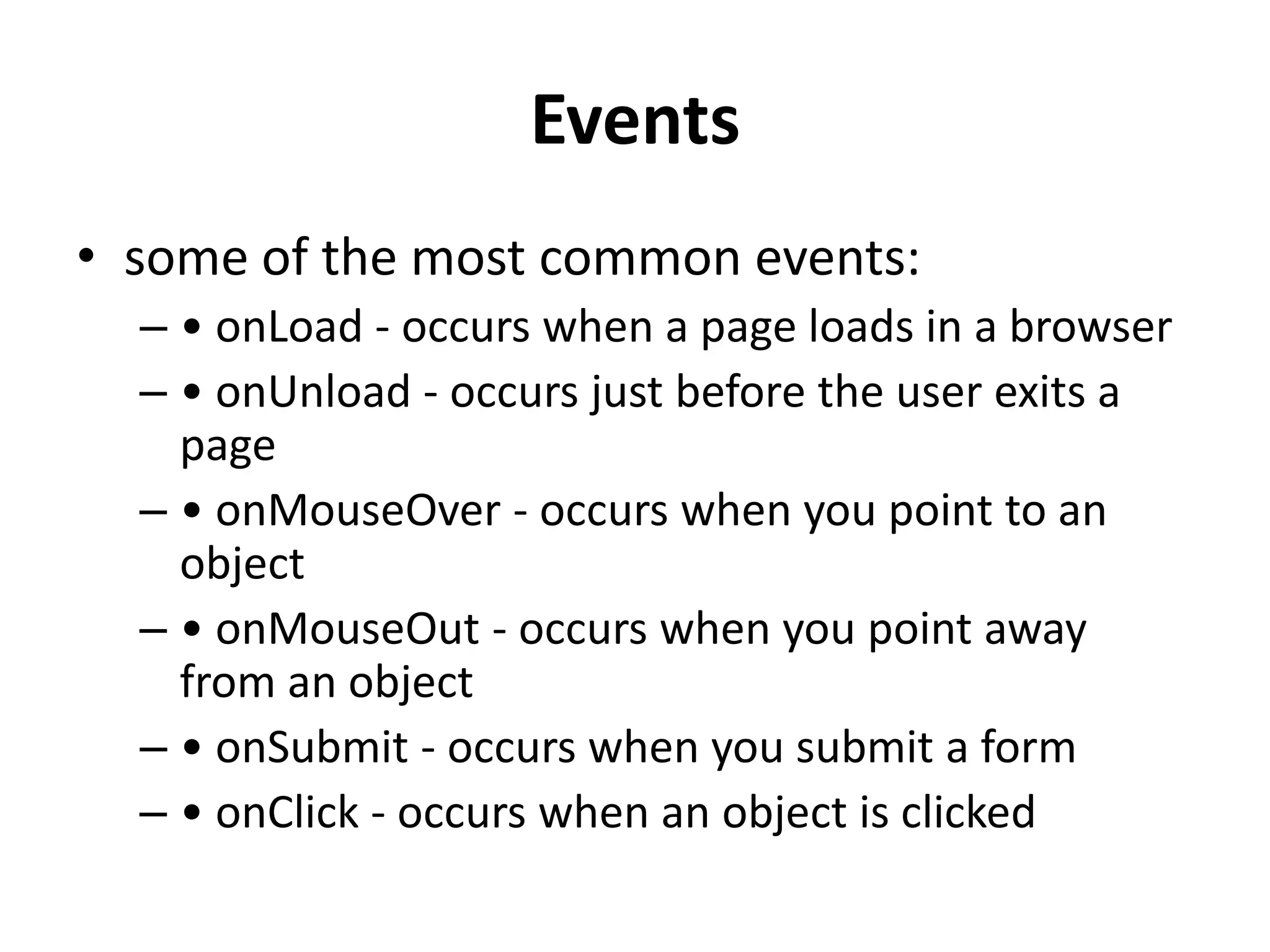 Events

• some of the most common events:
– • onLoad - occurs when a page loads in a browser
– • onUnload - occurs just before the user exits a page
– • onMouseOver - occurs when you point to an object
– • onMouseOut - occurs when you point away from an object
– • onSubmit - occurs when you submit a form
– • onClick - occurs when an object is clicked